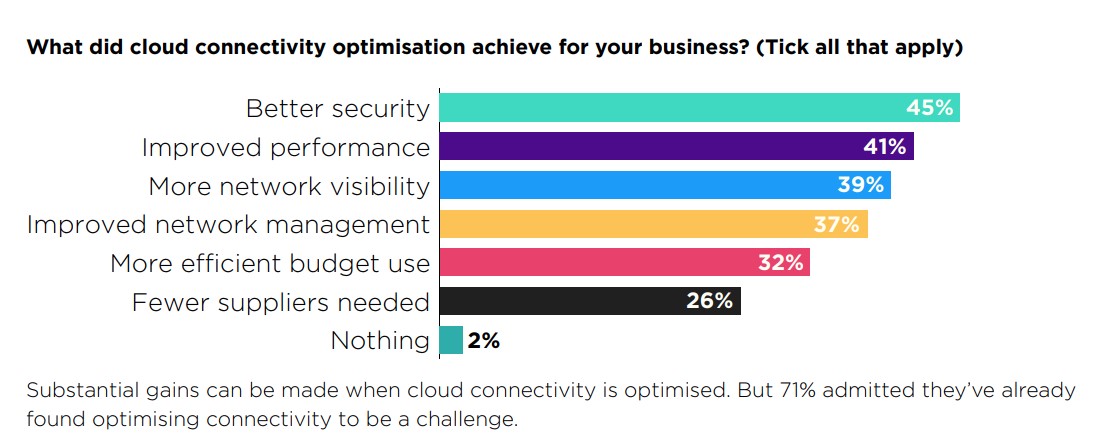 What did cloud connectivity optimisation achieve for your business? (Tick all that apply)

Better security 45%
Improved performance 41%
More network visibility 39%
Improved network management 37%
More efficient budget use 32%
Fewer suppliers needed 26%
Nothing 2%

Substantial gains can be made when cloud connectivity is optimised. But 71% admitted they've already found optimising connectivity to be a challenge.